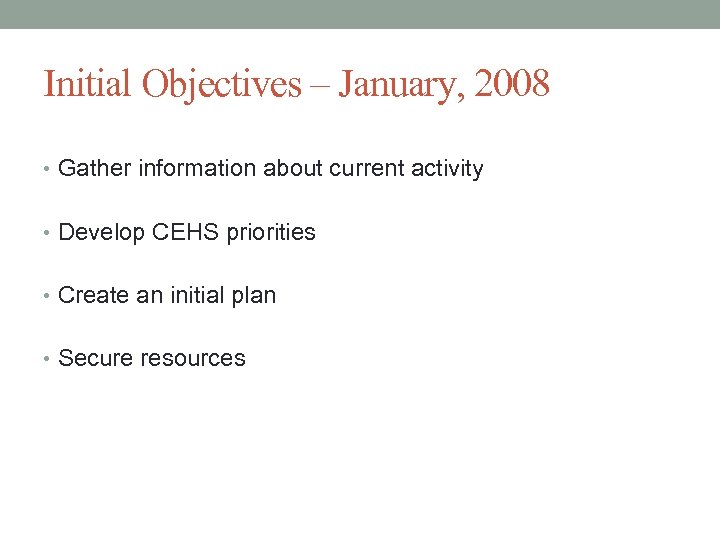 Initial Objectives – January, 2008

• Gather information about current activity

• Develop CEHS priorities

• Create an initial plan

• Secure resources